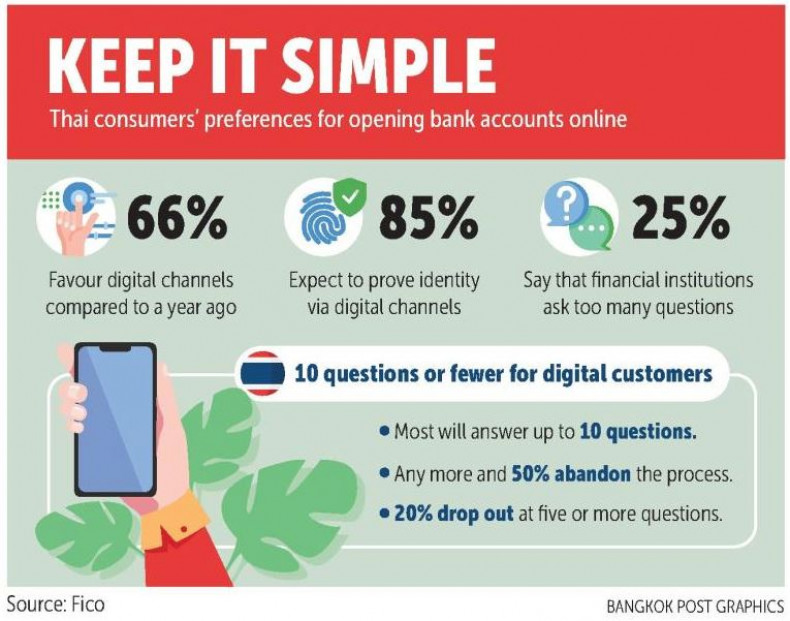 KEEP IT SIMPLE

Thai consumers' preferences for opening bank accounts online

66%

Favour digital channels compared to a year ago

85%

Expect to prove identity via digital channels

25%

Say that financial institutions ask too many questions

10 questions or fewer for digital customers

• Most will answer up to 10 questions.

• Any more and 50% abandon the process.

• 20% drop out at five or more questions.

Source: Fico

BANGKOK POST GRAPHICS